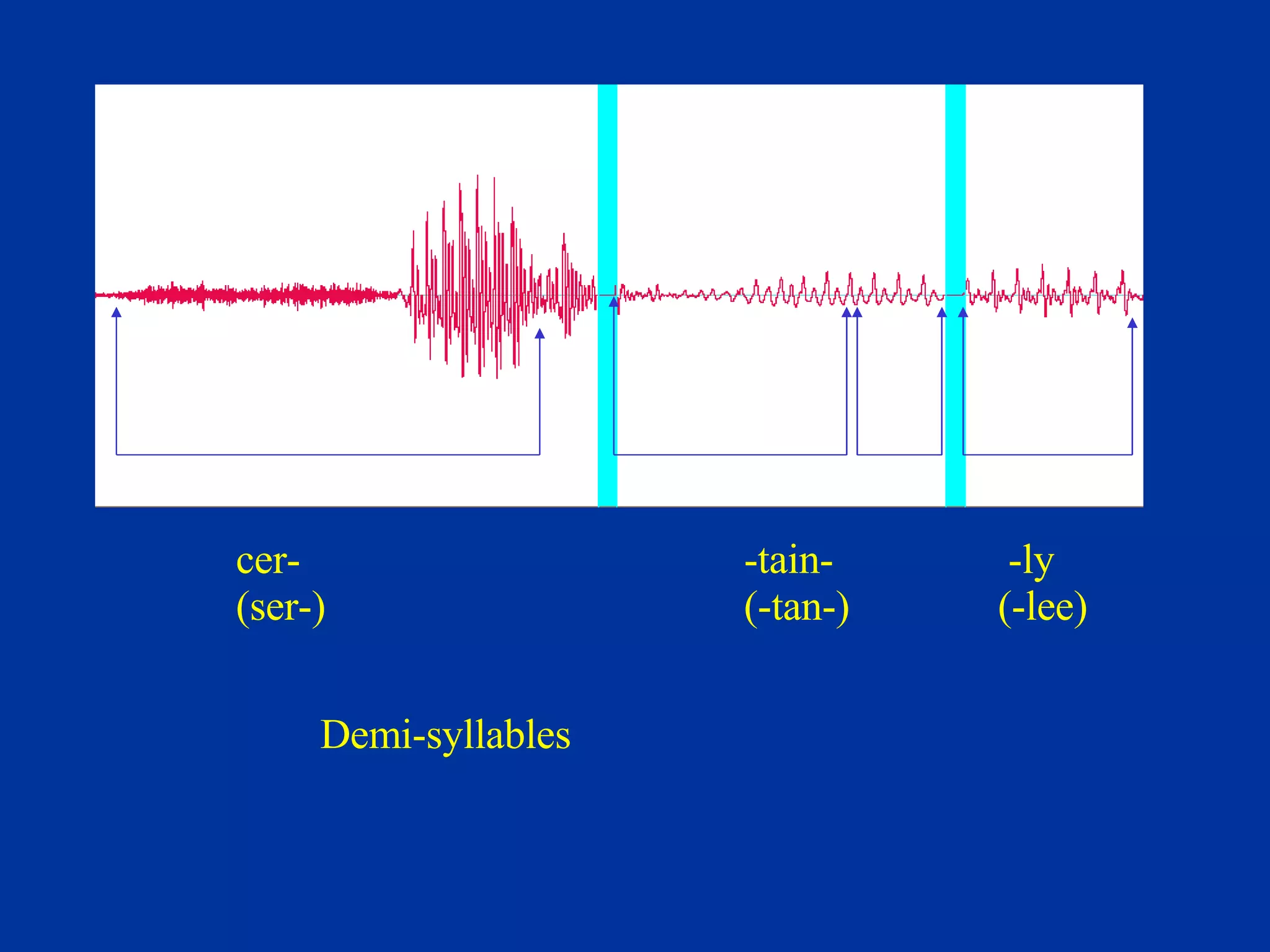 cer-
(ser-)

-tain-
(-tan-)

-ly
(-lee)

Demi-syllables